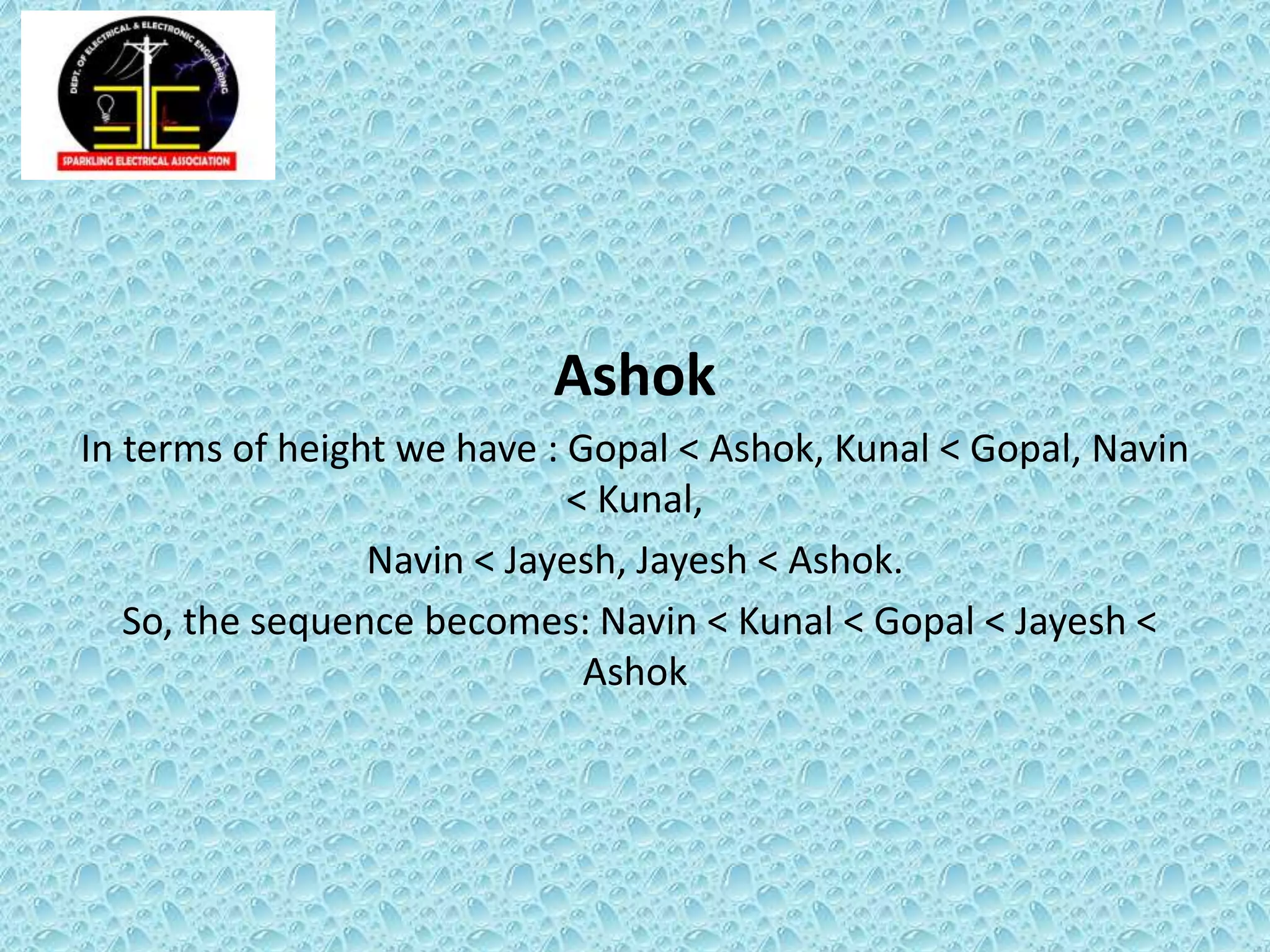 DEPT. OF ELECTRICAL & ELECTRONIC ENGINEERING
SPARKLING ELECTRICAL ASSOCIATION

Ashok

In terms of height we have : Gopal < Ashok, Kunal < Gopal, Navin < Kunal,

Navin < Jayesh, Jayesh < Ashok.

So, the sequence becomes: Navin < Kunal < Gopal < Jayesh < Ashok